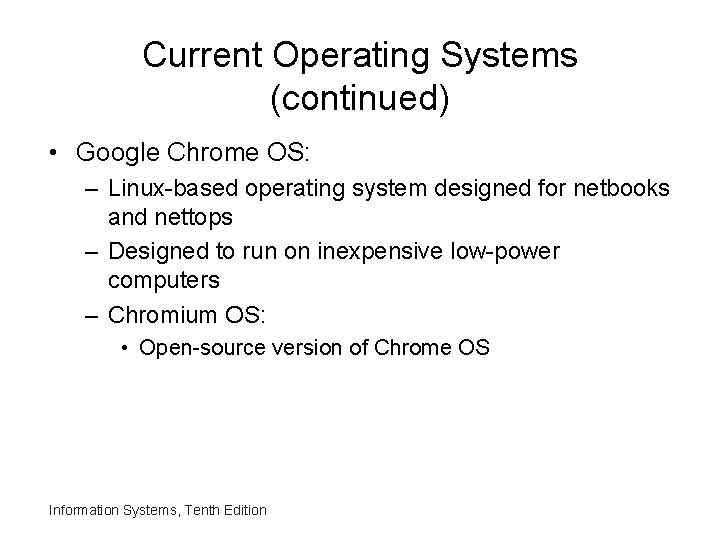 Current Operating Systems (continued)

• Google Chrome OS:
 – Linux-based operating system designed for netbooks and nettops
 – Designed to run on inexpensive low-power computers
 – Chromium OS:
  • Open-source version of Chrome OS

Information Systems, Tenth Edition